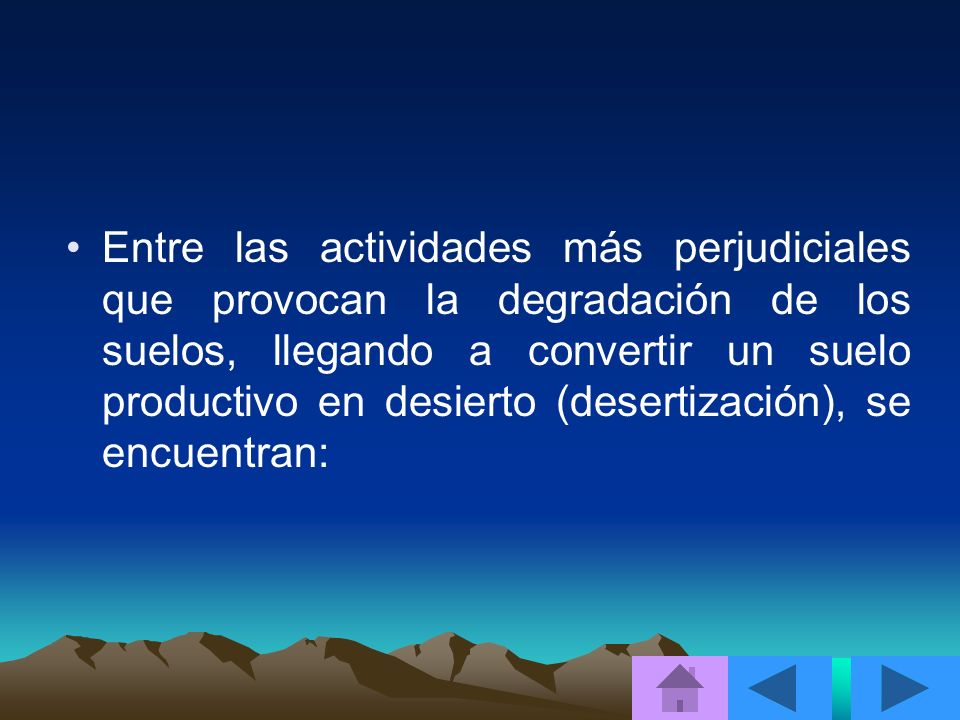 • Entre las actividades más perjudiciales que provocan la degradación de los suelos, llegando a convertir un suelo productivo en desierto (desertización), se encuentran: